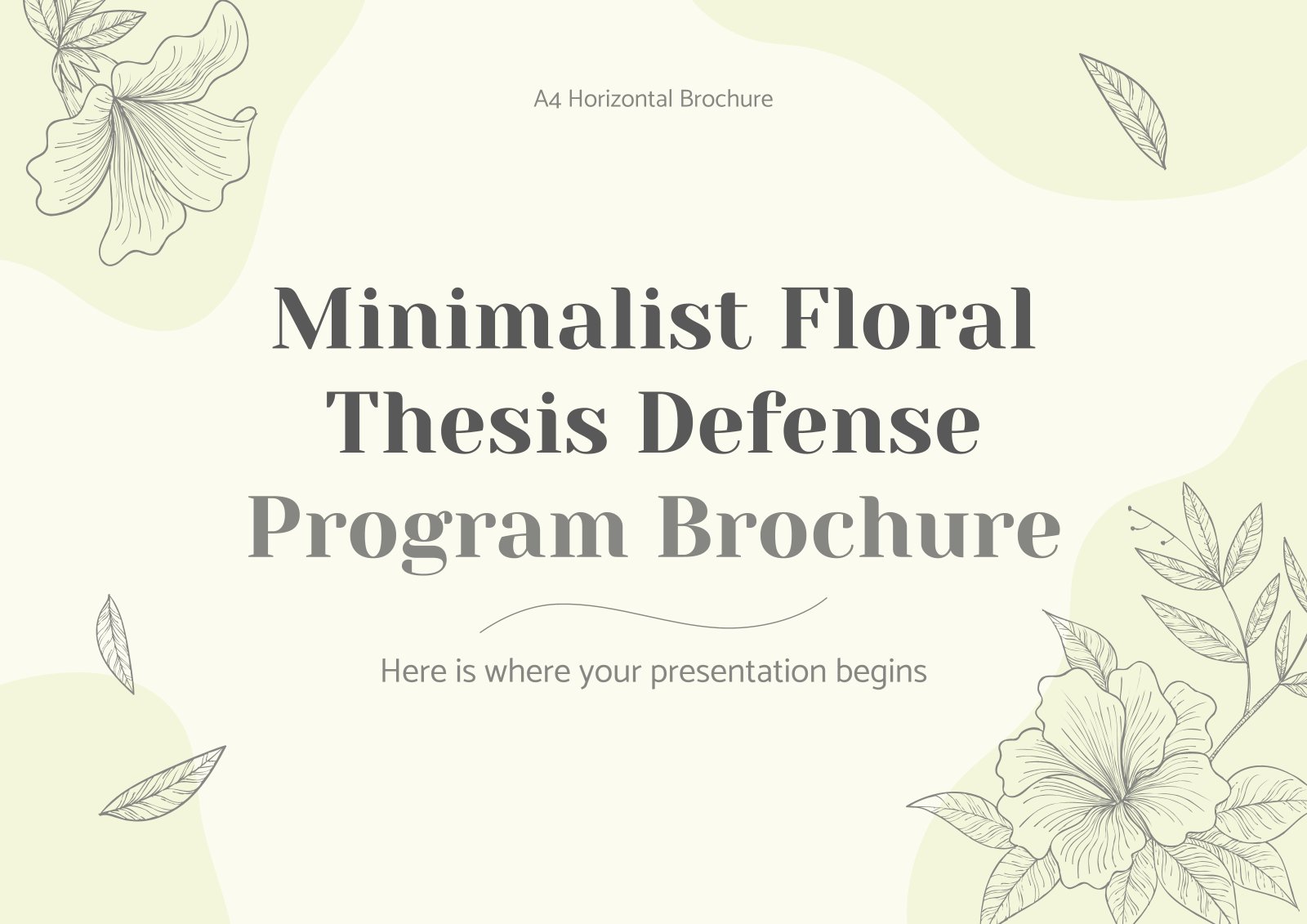 A4 Horizontal Brochure

Minimalist Floral Thesis Defense Program Brochure

Here is where your presentation begins